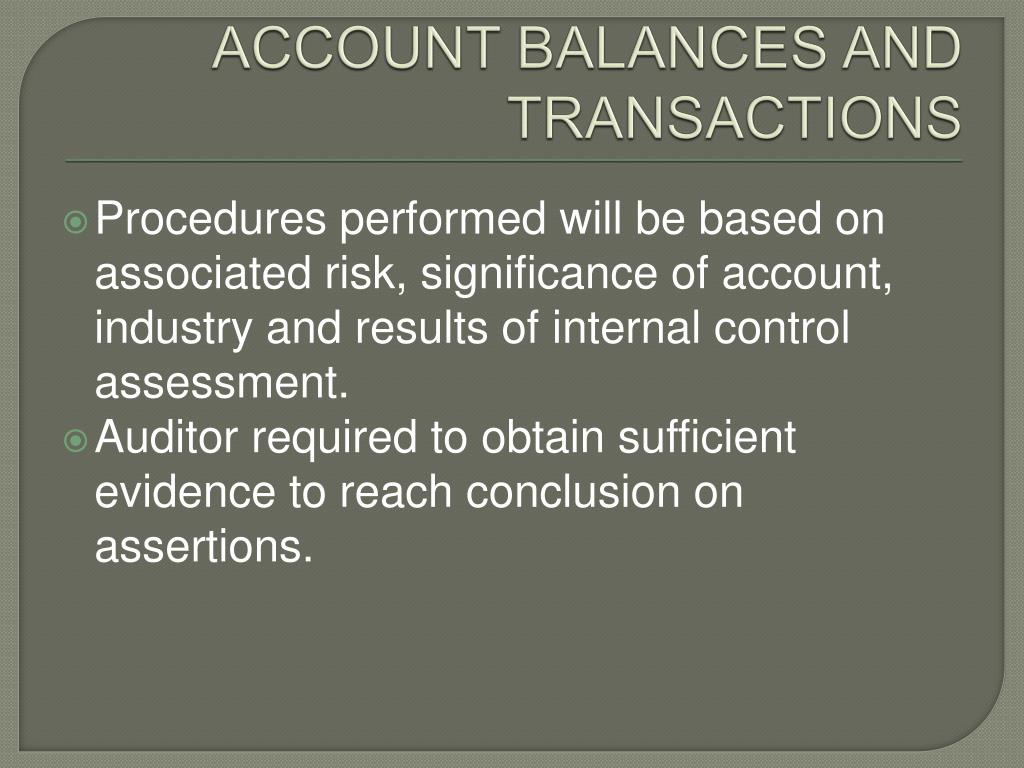 ACCOUNT BALANCES AND TRANSACTIONS

Procedures performed will be based on associated risk, significance of account, industry and results of internal control assessment.

Auditor required to obtain sufficient evidence to reach conclusion on assertions.